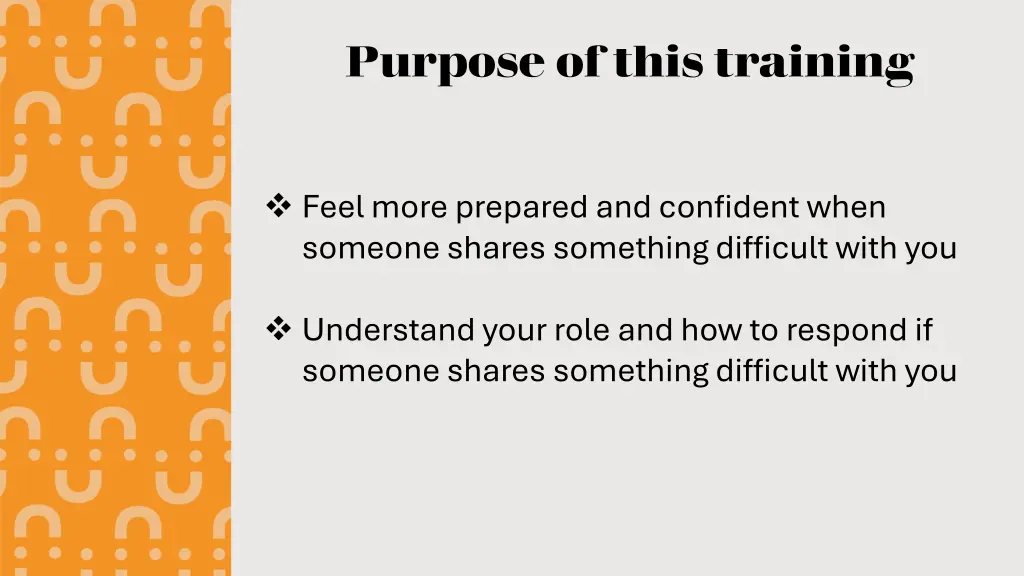 Purpose of this training

❖ Feel more prepared and confident when someone shares something difficult with you

❖ Understand your role and how to respond if someone shares something difficult with you